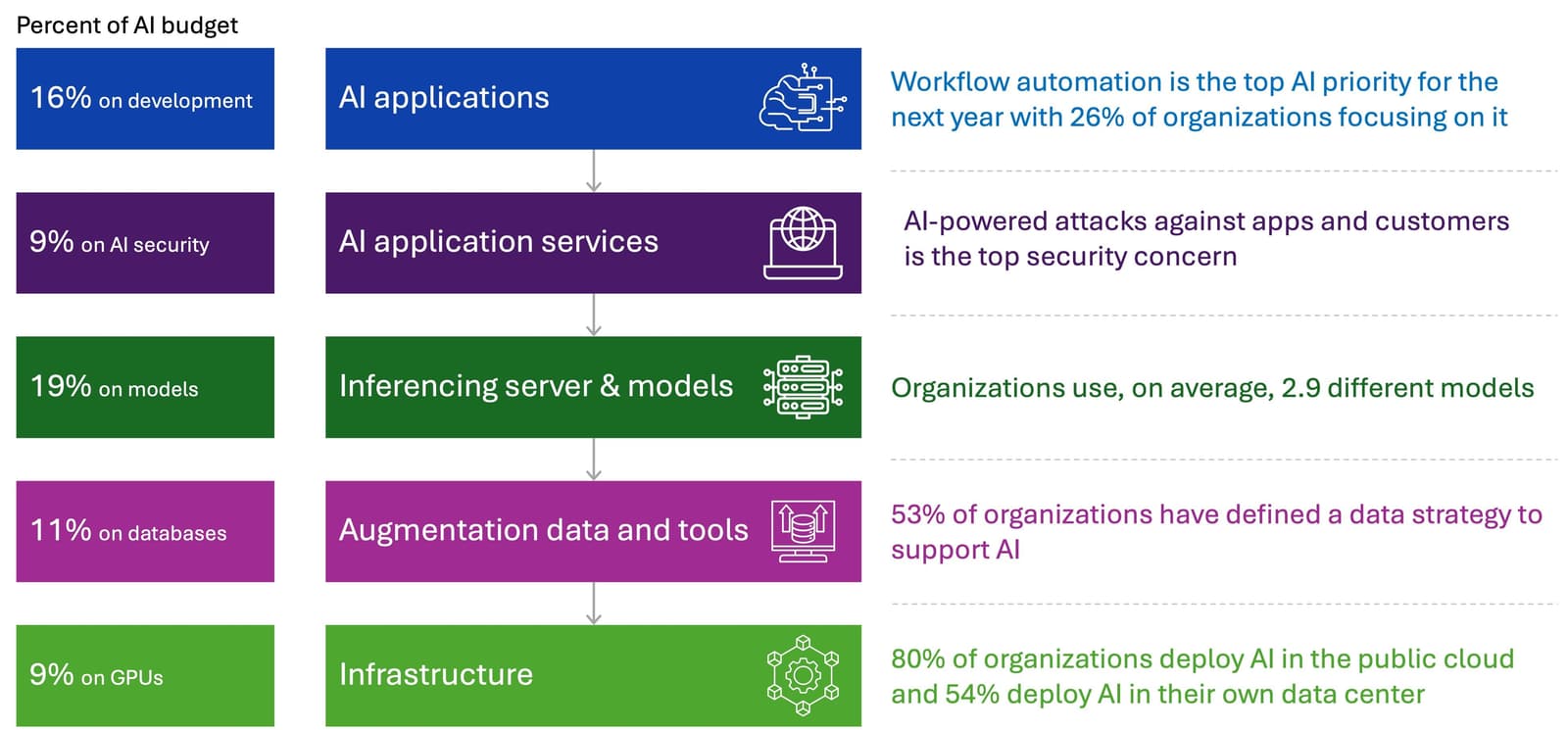 Percent of AI budget

16% on development

AI applications

Workflow automation is the top AI priority for the next year with 26% of organizations focusing on it

9% on AI security

AI application services

AI-powered attacks against apps and customers is the top security concern

19% on models

Inferencing server & models

Organizations use, on average, 2.9 different models

11% on databases

Augmentation data and tools

53% of organizations have defined a data strategy to support AI

9% on GPUs

Infrastructure

80% of organizations deploy AI in the public cloud and 54% deploy AI in their own data center